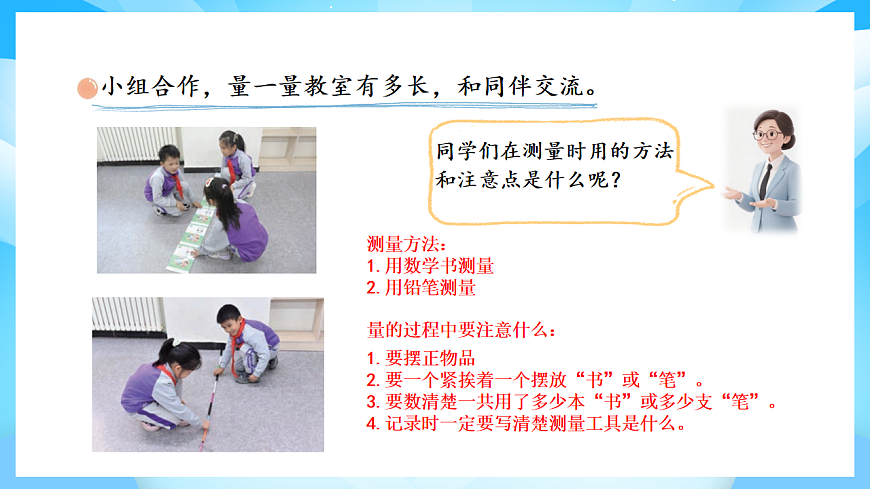 小组合作，量一量教室有多长，和同伴交流。

同学们在测量时用的方法和注意点是什么呢？

测量方法：
1. 用数学书测量
2. 用铅笔测量

量的过程中要注意什么：
1. 要摆正物品
2. 要一个紧挨着一个摆放“书”或“笔”。
3. 要数清楚一共用了多少本“书”或多少支“笔”。
4. 记录时一定要写清楚测量工具是什么。